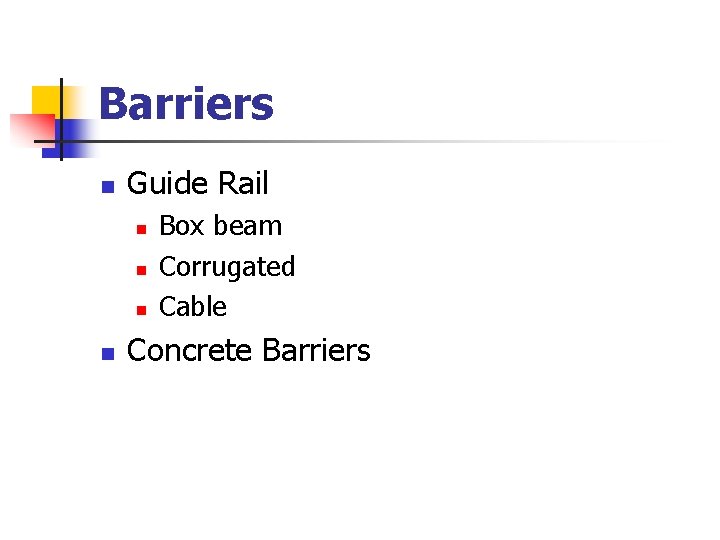 Barriers

- Guide Rail
  - Box beam
  - Corrugated
  - Cable
- Concrete Barriers